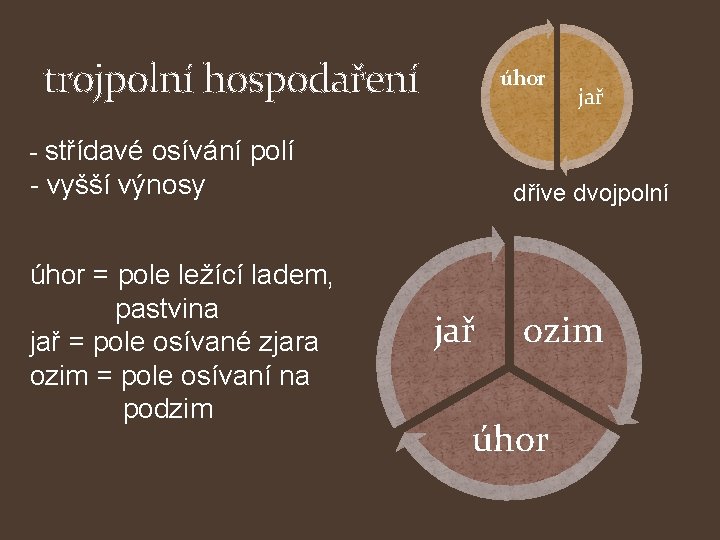 trojpolní hospodaření

- střídavé osívání polí
- vyšší výnosy

úhor = pole ležící ladem, pastvina
jař = pole osívané zjara
ozim = pole osívaní na podzim

úhor
jař

dříve dvojpolní

jař
ozim
úhor